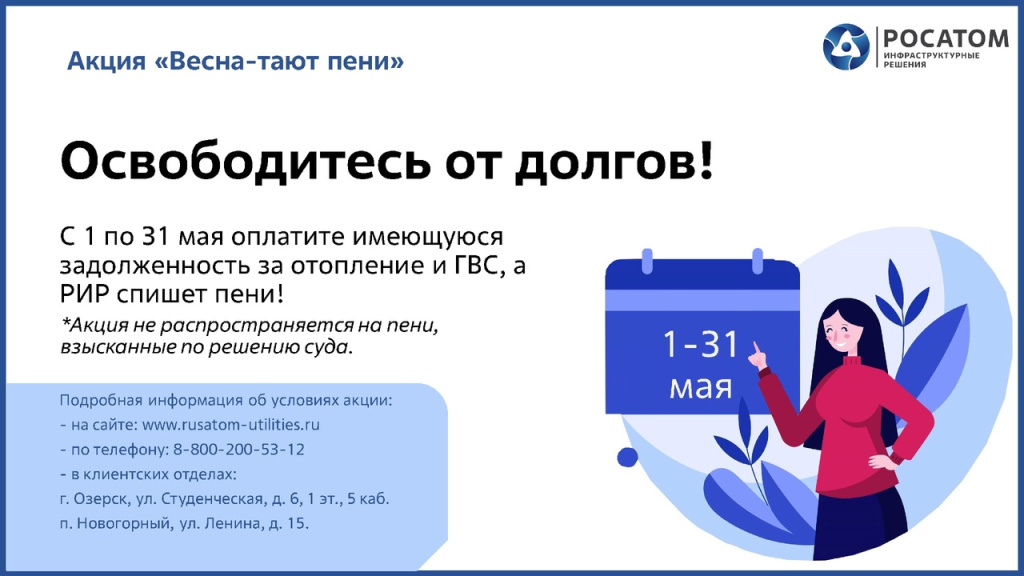 Акция «Весна-тают пени»

РОСАТОМ
ИНФРАСТРУКТУРНЫЕ РЕШЕНИЯ

Освободитесь от долгов!

С 1 по 31 мая оплатите имеющуюся задолженность за отопление и ГВС, а РИР спишет пени!

*Акция не распространяется на пени, взысканные по решению суда.

1-31 мая

Подробная информация об условиях акции:
- на сайте: www.rusatom-utilities.ru
- по телефону: 8-800-200-53-12
- в клиентских отделах:
г. Озерск, ул. Студенческая, д. 6, 1 эт., 5 каб.
п. Новогорный, ул. Ленина, д. 15.